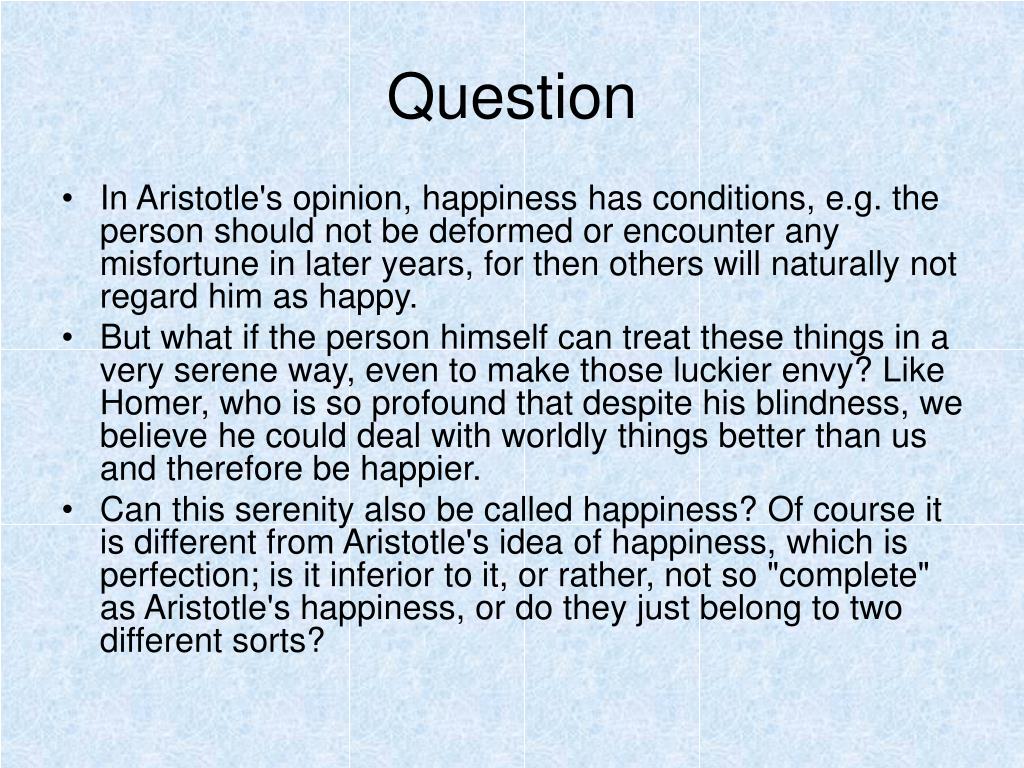 Question

• In Aristotle's opinion, happiness has conditions, e.g. the person should not be deformed or encounter any misfortune in later years, for then others will naturally not regard him as happy.
• But what if the person himself can treat these things in a very serene way, even to make those luckier envy? Like Homer, who is so profound that despite his blindness, we believe he could deal with worldly things better than us and therefore be happier.
• Can this serenity also be called happiness? Of course it is different from Aristotle's idea of happiness, which is perfection; is it inferior to it, or rather, not so "complete" as Aristotle's happiness, or do they just belong to two different sorts?